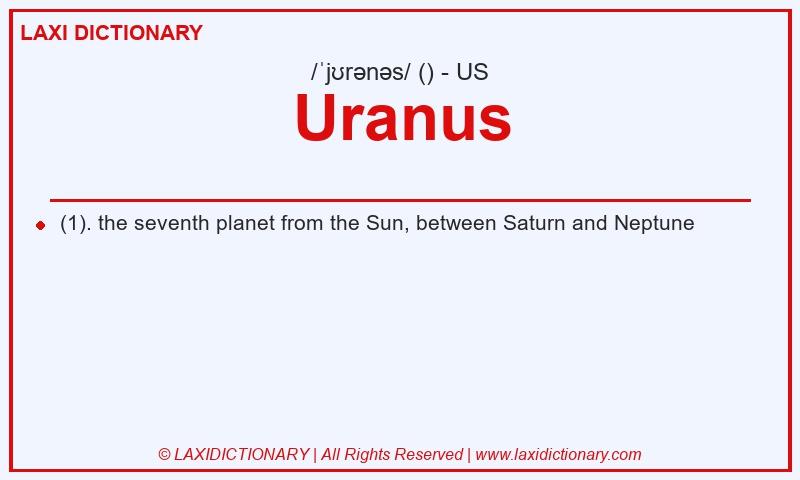 LAXI DICTIONARY

/ˈjʊrənəs/ () - US

Uranus

(1). the seventh planet from the Sun, between Saturn and Neptune

© LAXIDICTIONARY | All Rights Reserved | www.laxidictionary.com